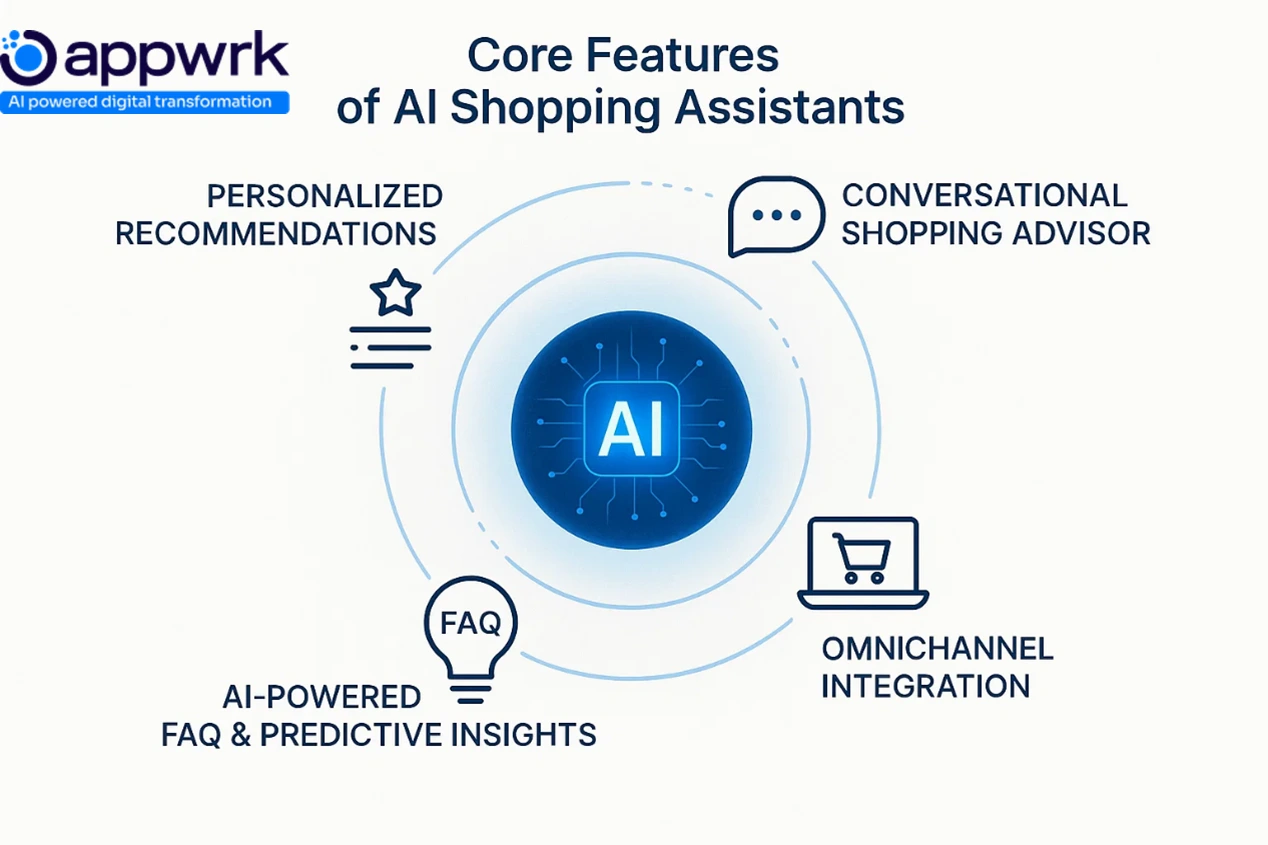 appwrk
AI powered digital transformation

Core Features of AI Shopping Assistants

PERSONALIZED RECOMMENDATIONS

CONVERSATIONAL SHOPPING ADVISOR

AI

FAQ

AI-POWERED FAQ & PREDICTIVE INSIGHTS

OMNICHANNEL INTEGRATION